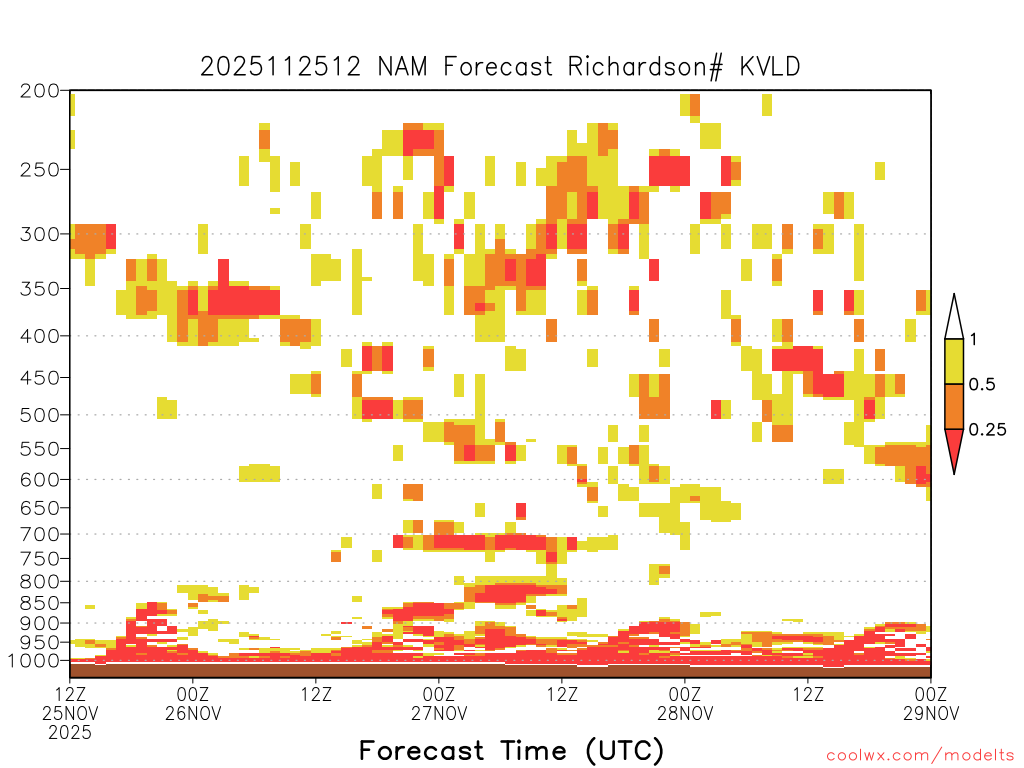 2025112512 NAM Forecast Richardson# KVLD

200
250
300
350
400
450
500
550
600
650
700
750
800
850
900
950
1000

1
0.5
0.25

12Z 25NOV 2025
00Z 26NOV
12Z
00Z 27NOV
12Z
00Z 28NOV
12Z
00Z 29NOV

Forecast Time (UTC)

coolwx.com/modelts